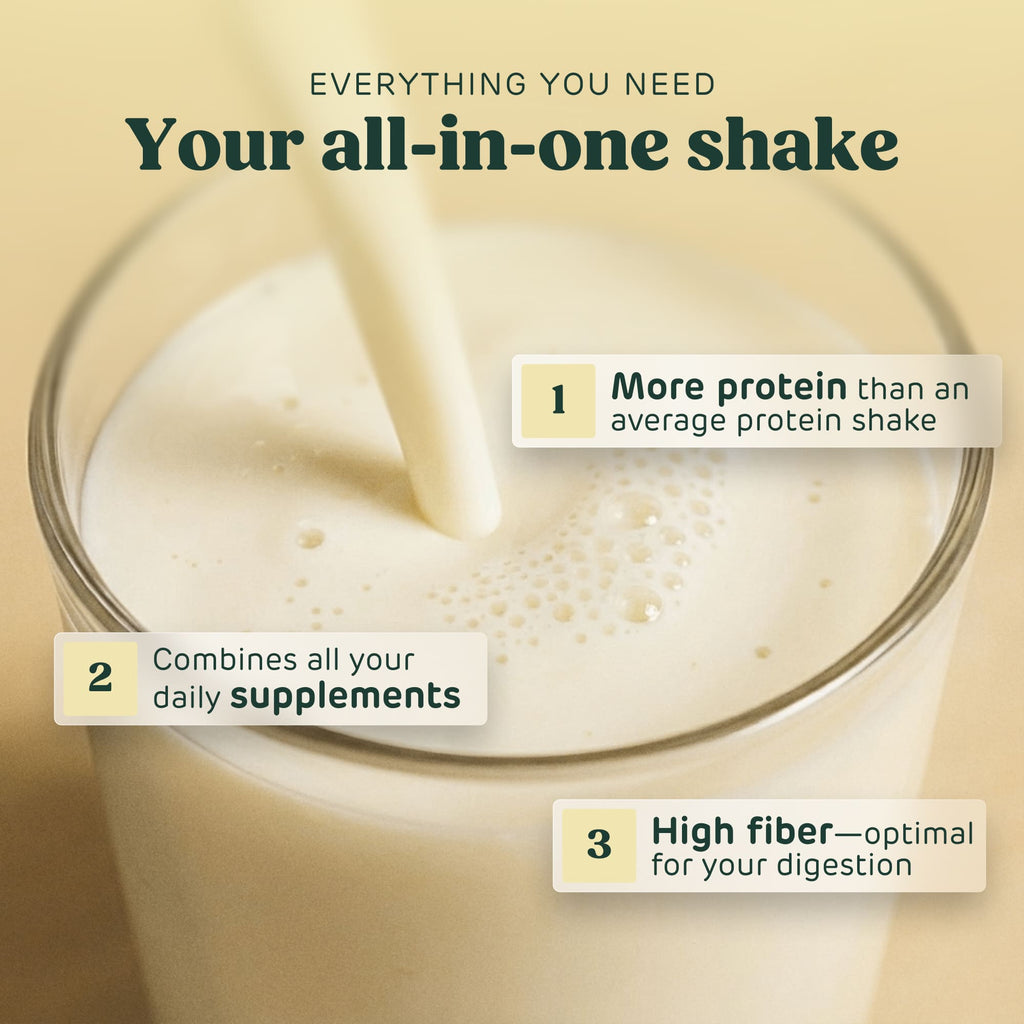 EVERYTHING YOU NEED
Your all-in-one shake

1 More protein than an average protein shake

2 Combines all your daily supplements

3 High fiber—optimal for your digestion